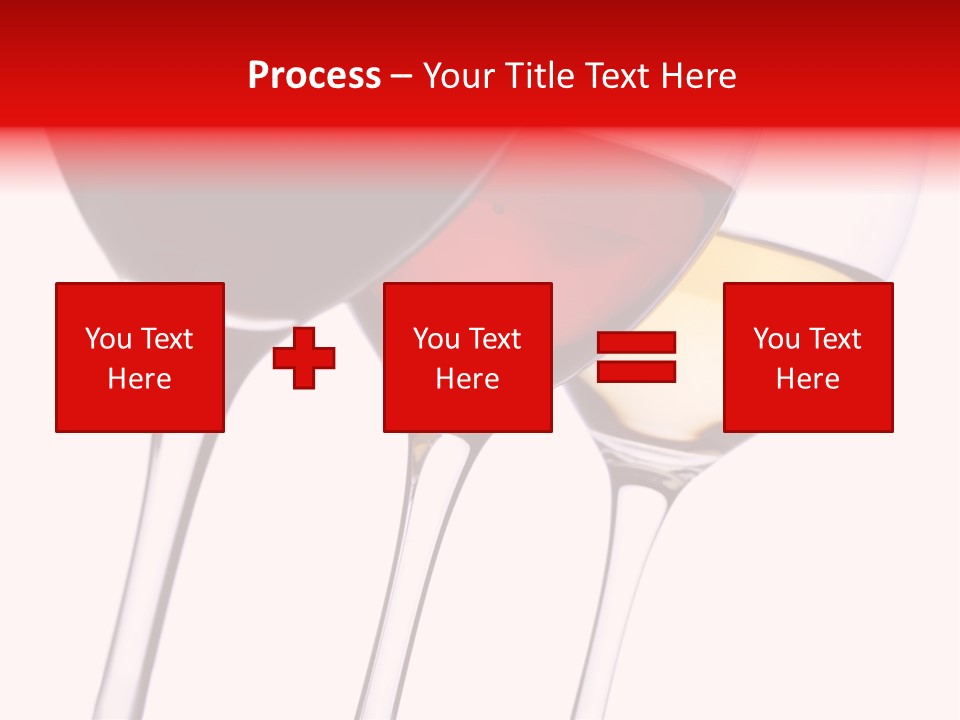 Process – Your Title Text Here

You Text Here

You Text Here

You Text Here